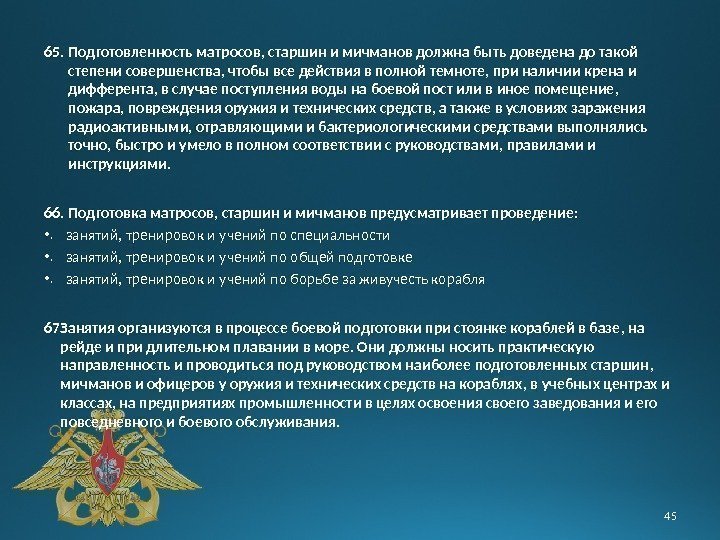 65. Подготовленность матросов, старшин и мичманов должна быть доведена до такой степени совершенства, чтобы все действия в полной темноте, при наличии крена и дифферента, в случае поступления воды на боевой пост или в иное помещение, пожара, повреждения оружия и технических средств, а также в условиях заражения радиоактивными, отравляющими и бактериологическими средствами выполнялись точно, быстро и умело в полном соответствии с руководствами, правилами и инструкциями.

66. Подготовка матросов, старшин и мичманов предусматривает проведение:

• занятий, тренировок и учений по специальности
• занятий, тренировок и учений по общей подготовке
• занятий, тренировок и учений по борьбе за живучесть корабля

67Занятия организуются в процессе боевой подготовки при стоянке кораблей в базе, на рейде и при длительном плавании в море. Они должны носить практическую направленность и проводиться под руководством наиболее подготовленных старшин, мичманов и офицеров у оружия и технических средств на кораблях, в учебных центрах и классах, на предприятиях промышленности в целях освоения своего заведования и его повседневного и боевого обслуживания.

45